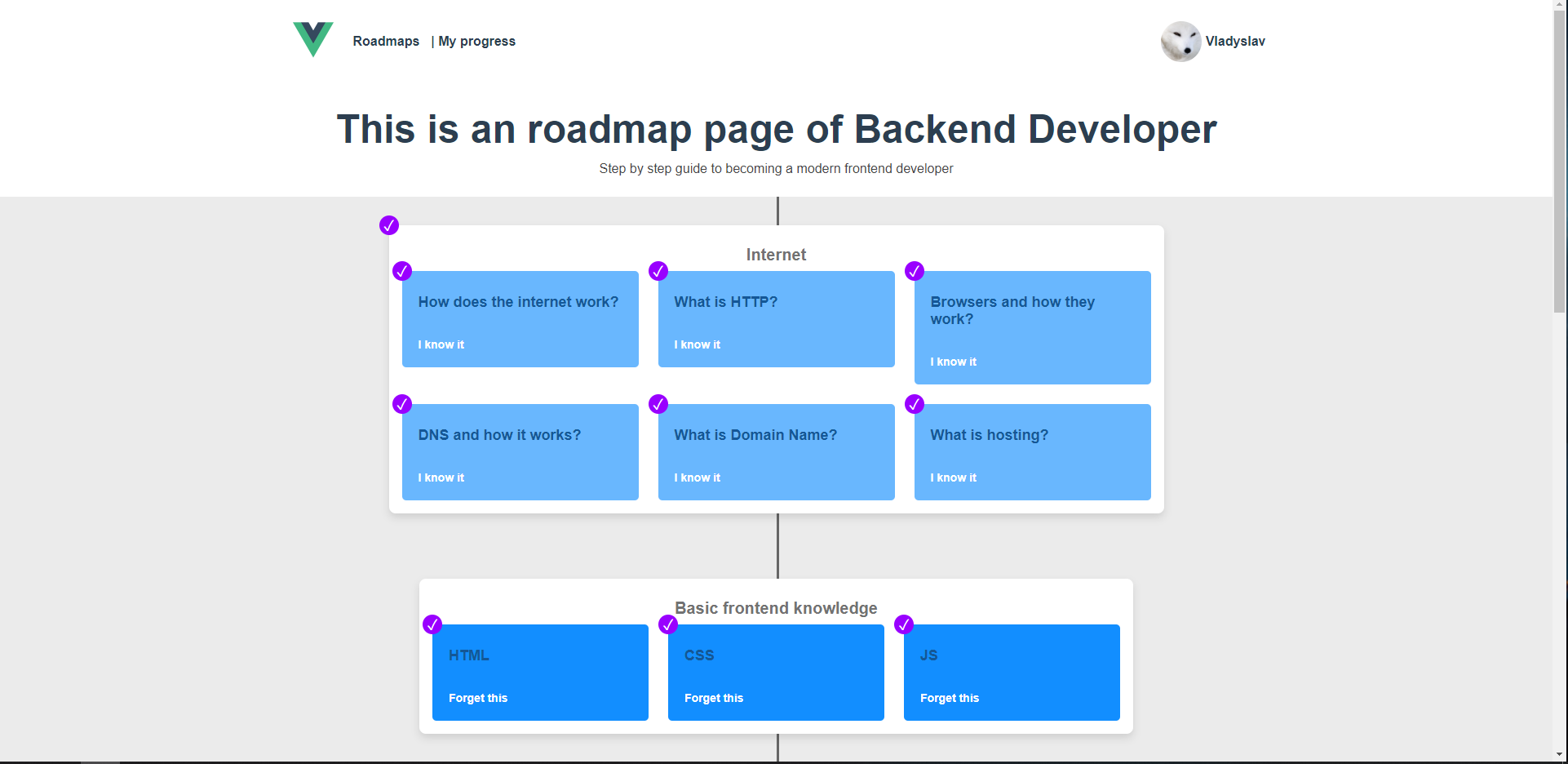 Roadmaps | My progress

Vladyslav

This is an roadmap page of Backend Developer

Step by step guide to becoming a modern frontend developer

Internet

How does the internet work?

I know it

What is HTTP?

I know it

Browsers and how they work?

I know it

DNS and how it works?

I know it

What is Domain Name?

I know it

What is hosting?

I know it

Basic frontend knowledge

HTML

Forget this

CSS

Forget this

JS

Forget this